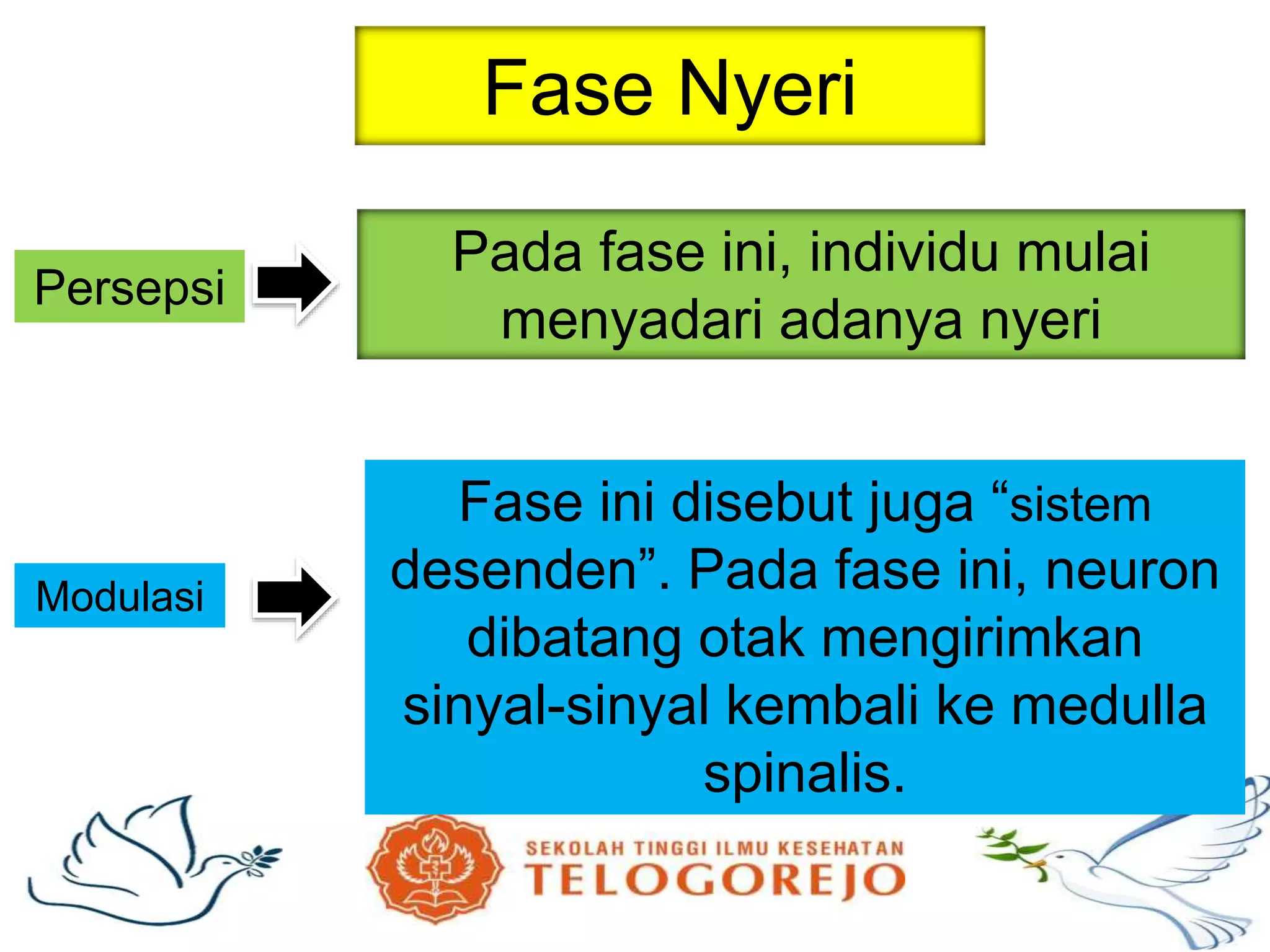 Fase Nyeri

Persepsi

Pada fase ini, individu mulai menyadari adanya nyeri

Modulasi

Fase ini disebut juga “sistem desenden”. Pada fase ini, neuron dibatang otak mengirimkan sinyal-sinyal kembali ke medulla spinalis.

SEKOLAH TINGGI ILMU KESEHATAN
TELOGOREJO